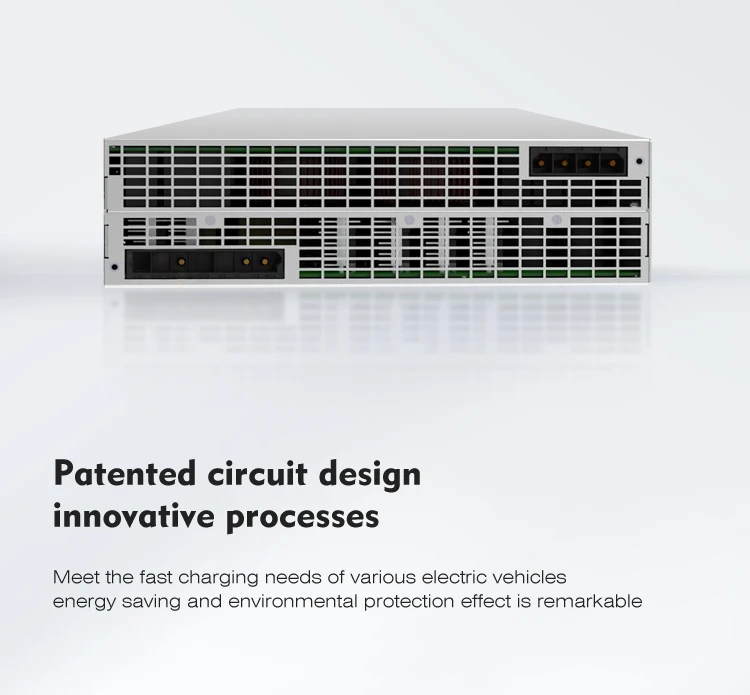 Patented circuit design
innovative processes

Meet the fast charging needs of various electric vehicles
energy saving and environmental protection effect is remarkable